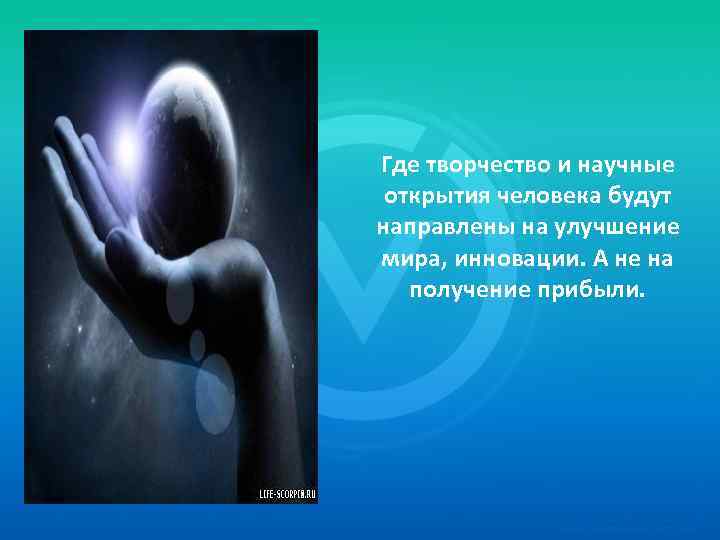 Где творчество и научные открытия человека будут направлены на улучшение мира, инновации. А не на получение прибыли.

LIFE-SCORPER.RU